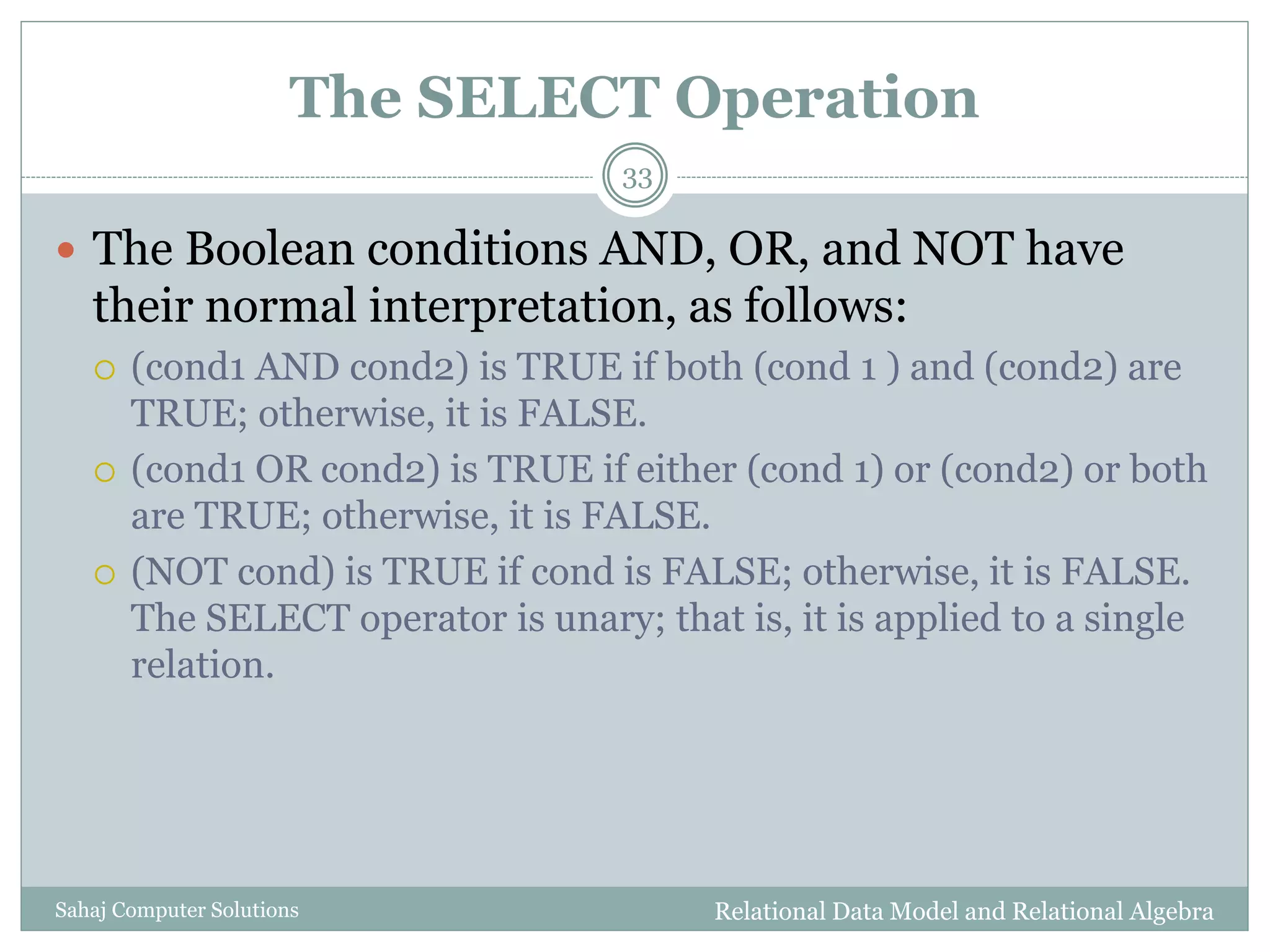 The SELECT Operation

33

The Boolean conditions AND, OR, and NOT have their normal interpretation, as follows:

(cond1 AND cond2) is TRUE if both (cond 1 ) and (cond2) are TRUE; otherwise, it is FALSE.

(cond1 OR cond2) is TRUE if either (cond 1) or (cond2) or both are TRUE; otherwise, it is FALSE.

(NOT cond) is TRUE if cond is FALSE; otherwise, it is FALSE. The SELECT operator is unary; that is, it is applied to a single relation.

Sahaj Computer Solutions

Relational Data Model and Relational Algebra